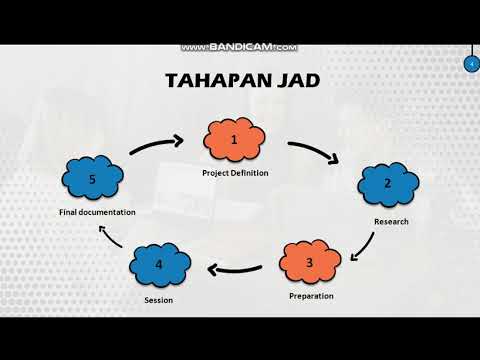 www.BANDICAM.com

4

TAHAPAN JAD

1
Project Definition

2
Research

3
Preparation

4
Session

5
Final documentation